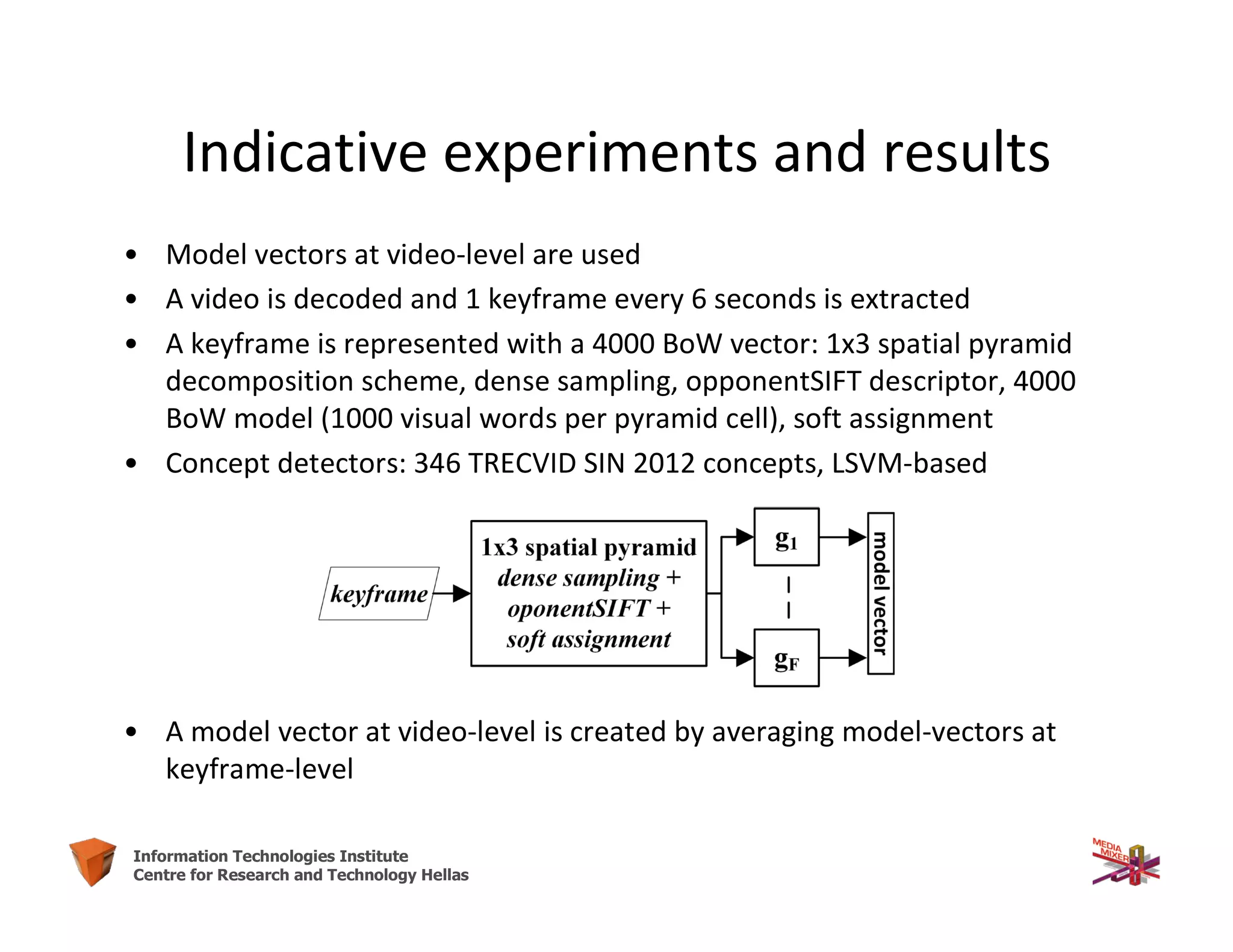 Indicative experiments and results

• Model vectors at video-level are used
• A video is decoded and 1 keyframe every 6 seconds is extracted
• A keyframe is represented with a 4000 BoW vector: 1x3 spatial pyramid decomposition scheme, dense sampling, opponentSIFT descriptor, 4000 BoW model (1000 visual words per pyramid cell), soft assignment
• Concept detectors: 346 TRECVID SIN 2012 concepts, LSVM-based

keyframe

1x3 spatial pyramid
dense sampling +
oponentSIFT +
soft assignment

$g_1$

$g_F$

model vector

• A model vector at video-level is created by averaging model-vectors at keyframe-level

Information Technologies Institute
Centre for Research and Technology Hellas

MEDIA MIXER